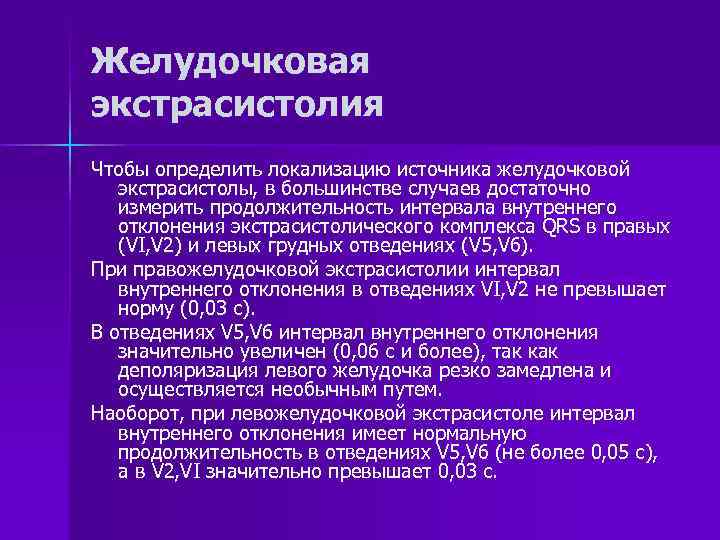 Желудочковая экстрасистолия

Чтобы определить локализацию источника желудочковой экстрасистолы, в большинстве случаев достаточно измерить продолжительность интервала внутреннего отклонения экстрасистолического комплекса QRS в правых (VI,V2) и левых грудных отведениях (V5,V6).

При правожелудочковой экстрасистолии интервал внутреннего отклонения в отведениях VI,V2 не превышает норму (0,03 с).

В отведениях V5,V6 интервал внутреннего отклонения значительно увеличен (0,06 с и более), так как деполяризация левого желудочка резко замедлена и осуществляется необычным путем.

Наоборот, при левожелудочковой экстрасистоле интервал внутреннего отклонения имеет нормальную продолжительность в отведениях V5,V6 (не более 0,05 с), а в V2,VI значительно превышает 0,03 с.